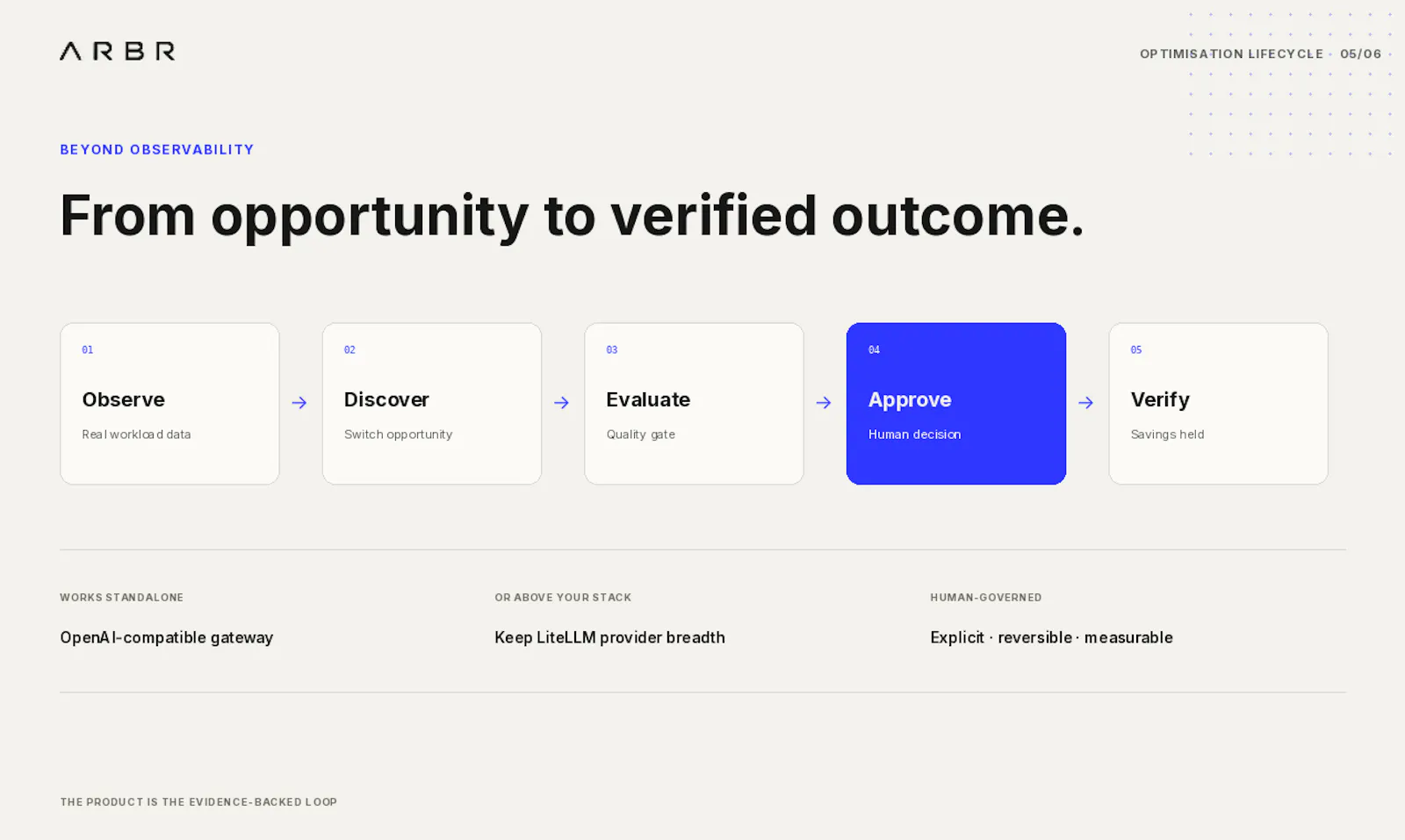 ARBR

OPTIMISATION LIFECYCLE · 05/06

BEYOND OBSERVABILITY

From opportunity to verified outcome.

01
Observe
Real workload data

→

02
Discover
Switch opportunity

→

03
Evaluate
Quality gate

→

04
Approve
Human decision

→

05
Verify
Savings held

WORKS STANDALONE
OpenAI-compatible gateway

OR ABOVE YOUR STACK
Keep LiteLLM provider breadth

HUMAN-GOVERNED
Explicit · reversible · measurable

THE PRODUCT IS THE EVIDENCE-BACKED LOOP